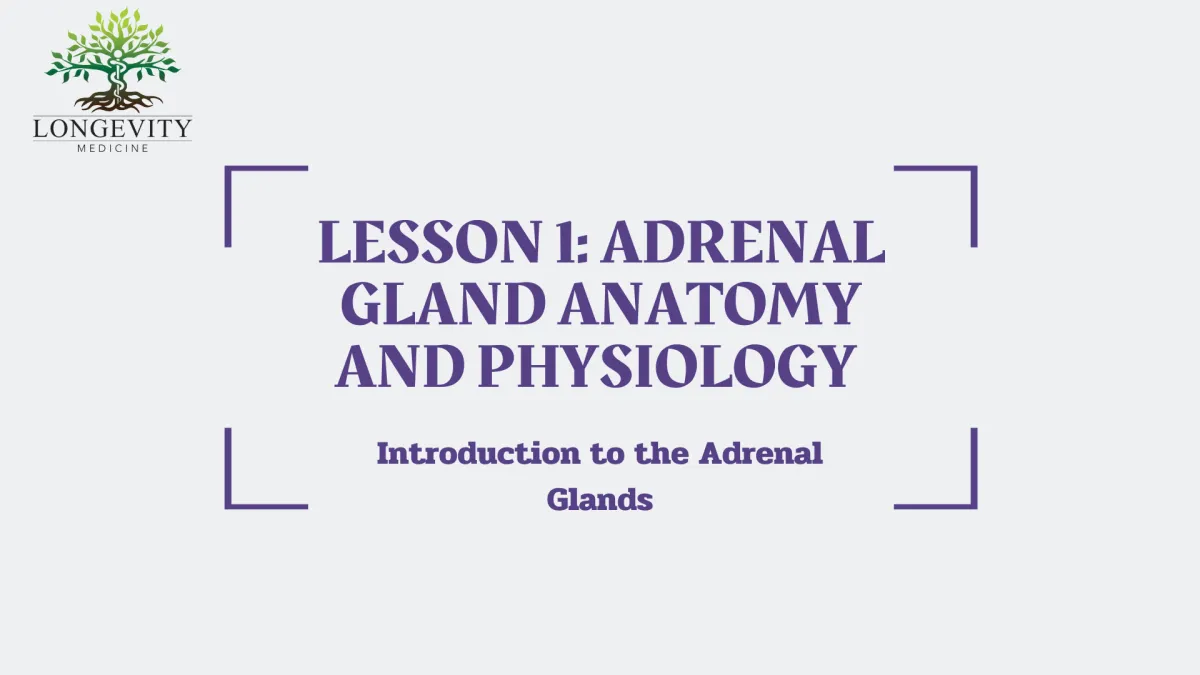 LONGEVITY
MEDICINE

LESSON 1: ADRENAL GLAND ANATOMY AND PHYSIOLOGY

Introduction to the Adrenal Glands